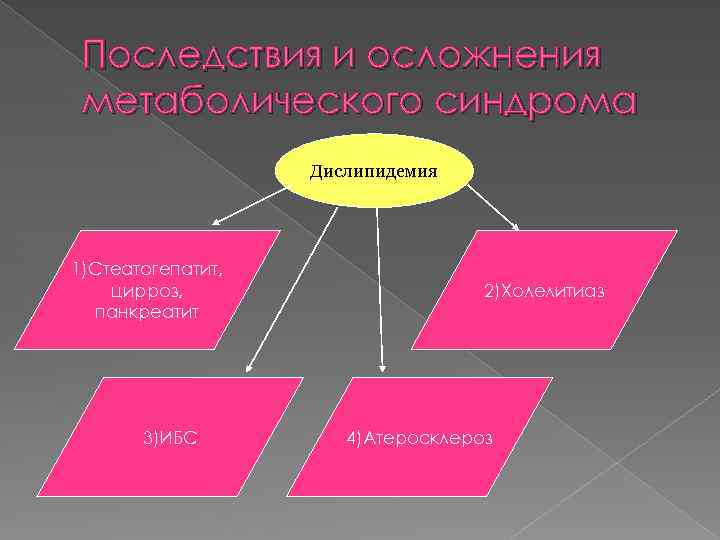 Последствия и осложнения метаболического синдрома

Дислипидемия

1)Стеатогепатит, цирроз, панкреатит

2)Холелитиаз

3)ИБС

4)Атеросклероз